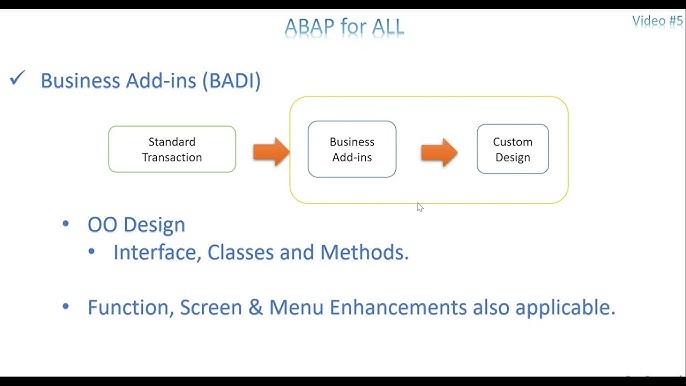 ABAP for ALL

Video #5

✓ Business Add-ins (BADI)

Standard Transaction

Business Add-ins

Custom Design

• OO Design
  • Interface, Classes and Methods.

• Function, Screen & Menu Enhancements also applicable.